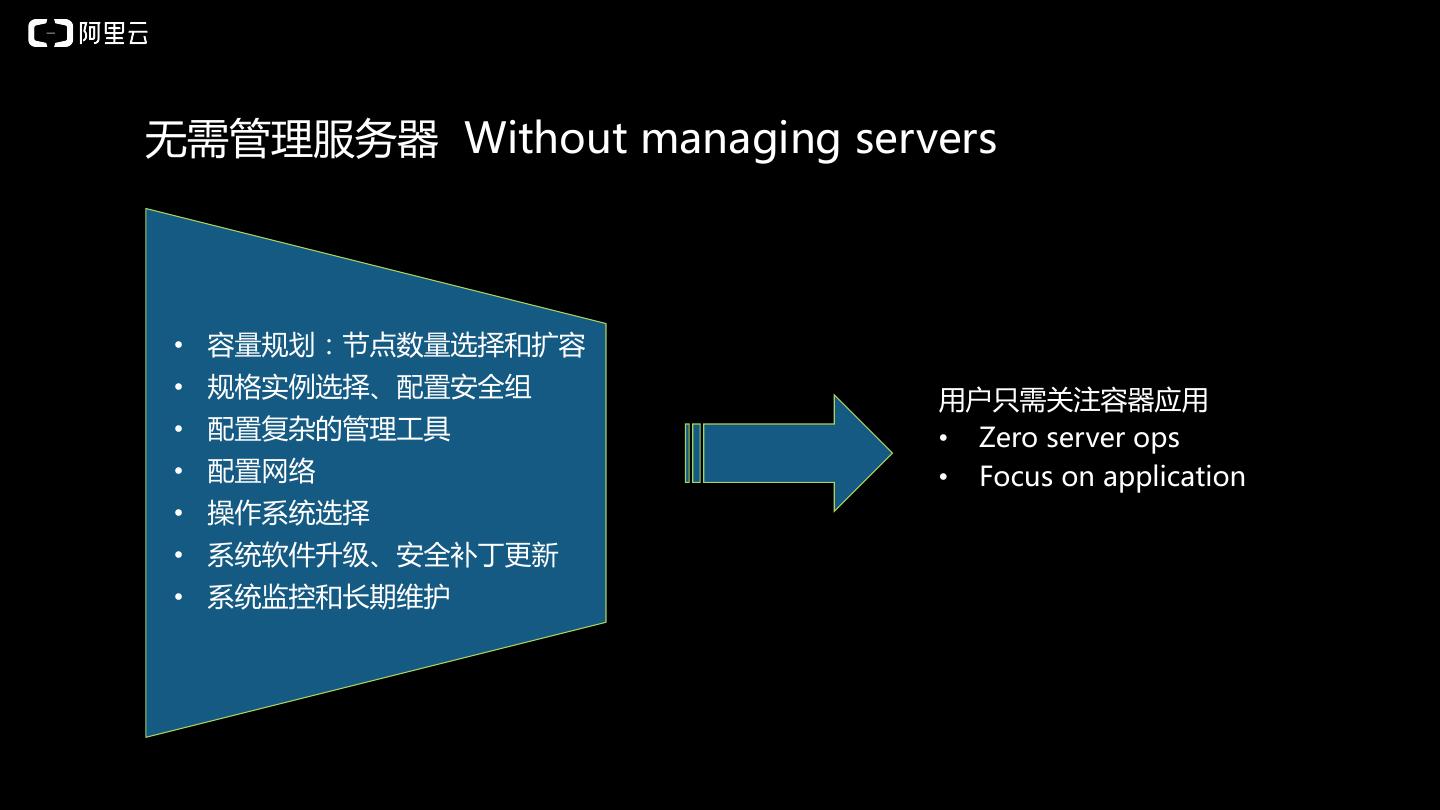 阿里云

无需管理服务器 Without managing servers

• 容量规划：节点数量选择和扩容
• 规格实例选择、配置安全组
• 配置复杂的管理工具
• 配置网络
• 操作系统选择
• 系统软件升级、安全补丁更新
• 系统监控和长期维护

用户只需关注容器应用
• Zero server ops
• Focus on application